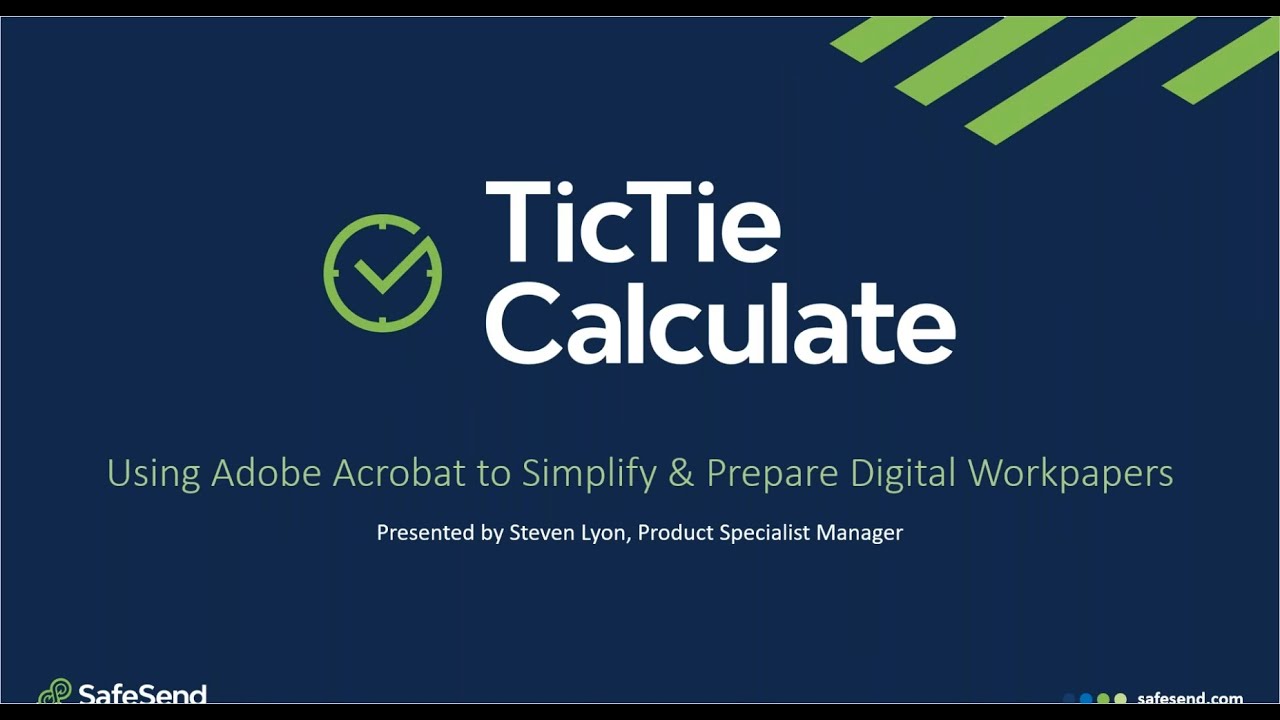 TicTie Calculate

Using Adobe Acrobat to Simplify & Prepare Digital Workpapers

Presented by Steven Lyon, Product Specialist Manager

SafeSend

safesend.com